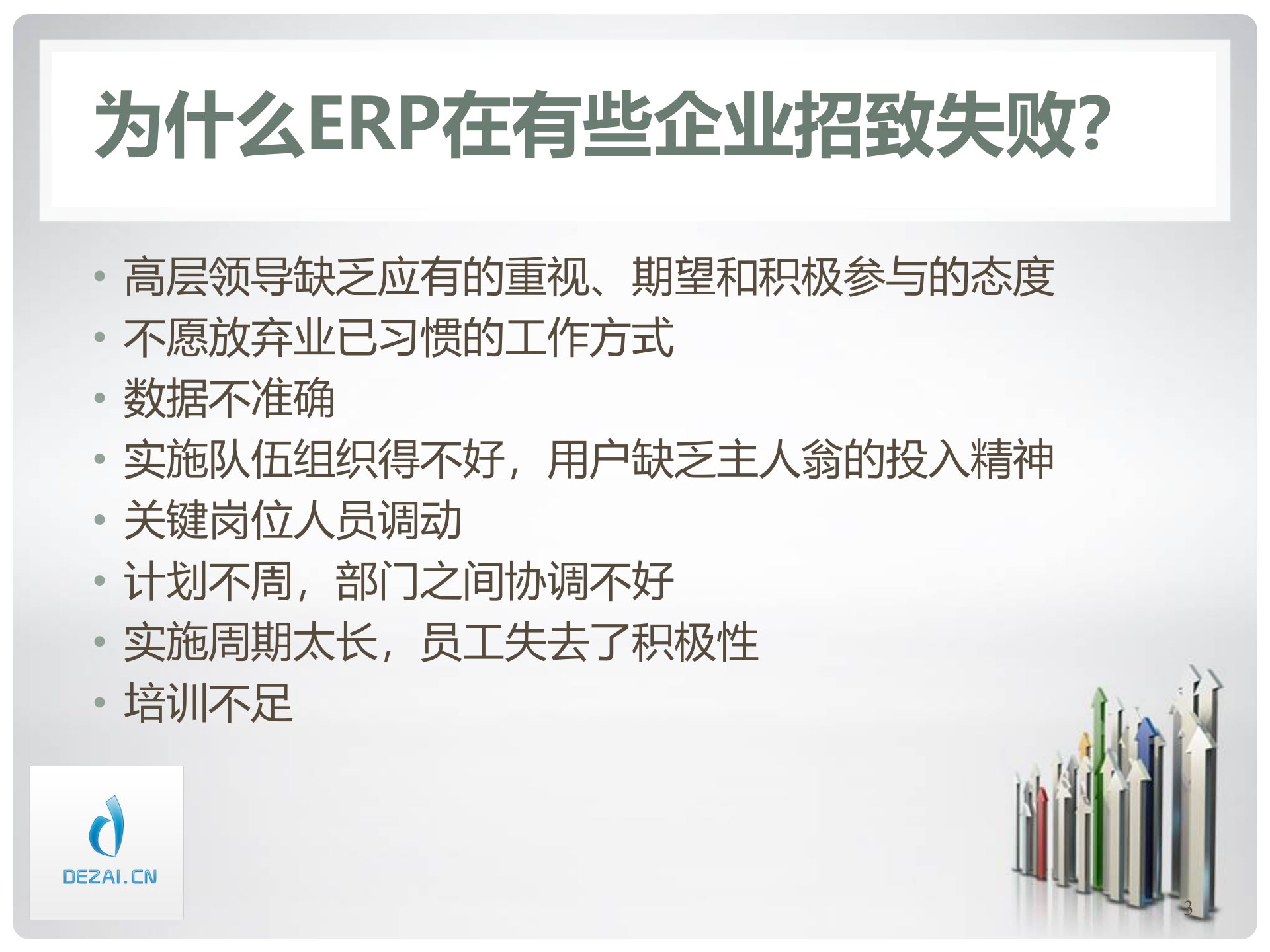 为什么ERP在有些企业招致失败?

• 高层领导缺乏应有的重视、期望和积极参与的态度
• 不愿放弃业已习惯的工作方式
• 数据不准确
• 实施队伍组织得不好，用户缺乏主人翁的投入精神
• 关键岗位人员调动
• 计划不周，部门之间协调不好
• 实施周期太长，员工失去了积极性
• 培训不足

DEZAI.CN

3